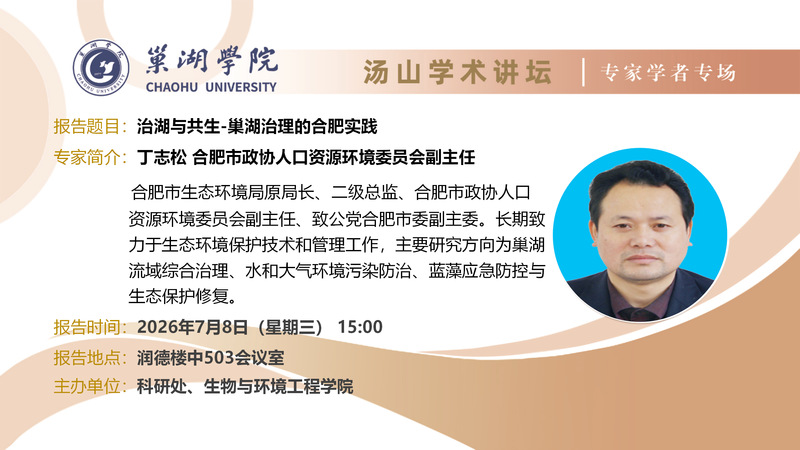 巢湖學院
CHAOHU UNIVERSITY

汤山学术讲坛

专家学者专场

报告题目：治湖与共生-巢湖治理的合肥实践

专家简介：丁志松 合肥市政协人口资源环境委员会副主任

合肥市生态环境局原局长、二级总监、合肥市政协人口资源环境委员会副主任、致公党合肥市委副主委。长期致力于生态环境保护技术和管理工作，主要研究方向为巢湖流域综合治理、水和大气环境污染防治、蓝藻应急防控与生态保护修复。

报告时间：2026年7月8日（星期三） 15:00

报告地点：润德楼中503会议室

主办单位：科研处、生物与环境工程学院